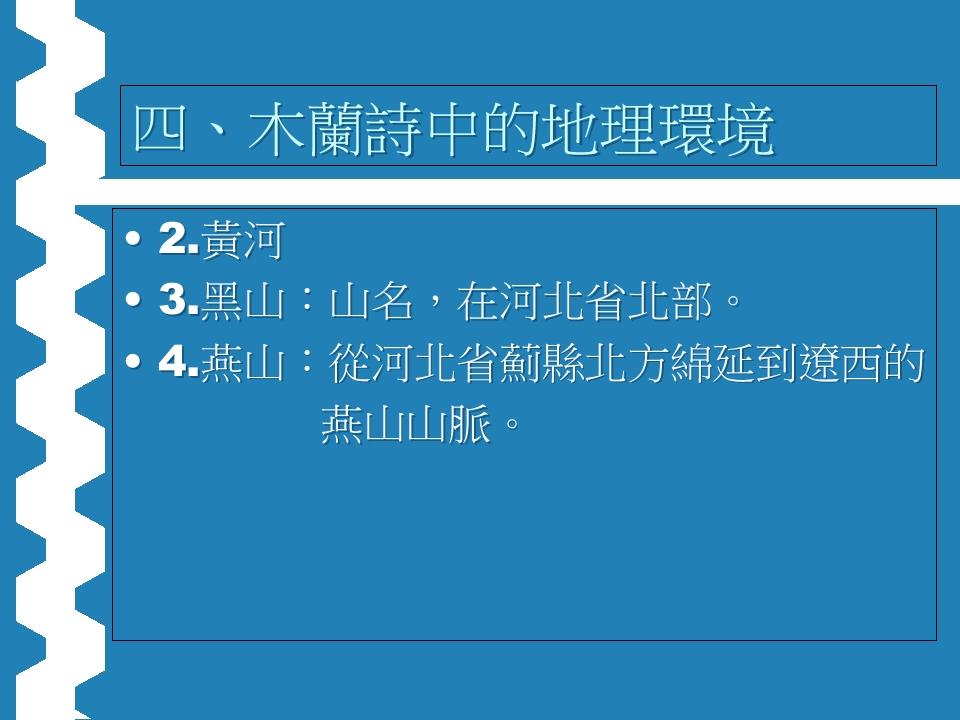 四、木蘭詩中的地理環境

• 2.黃河
• 3.黑山：山名，在河北省北部。
• 4.燕山：從河北省薊縣北方綿延到遼西的燕山山脈。